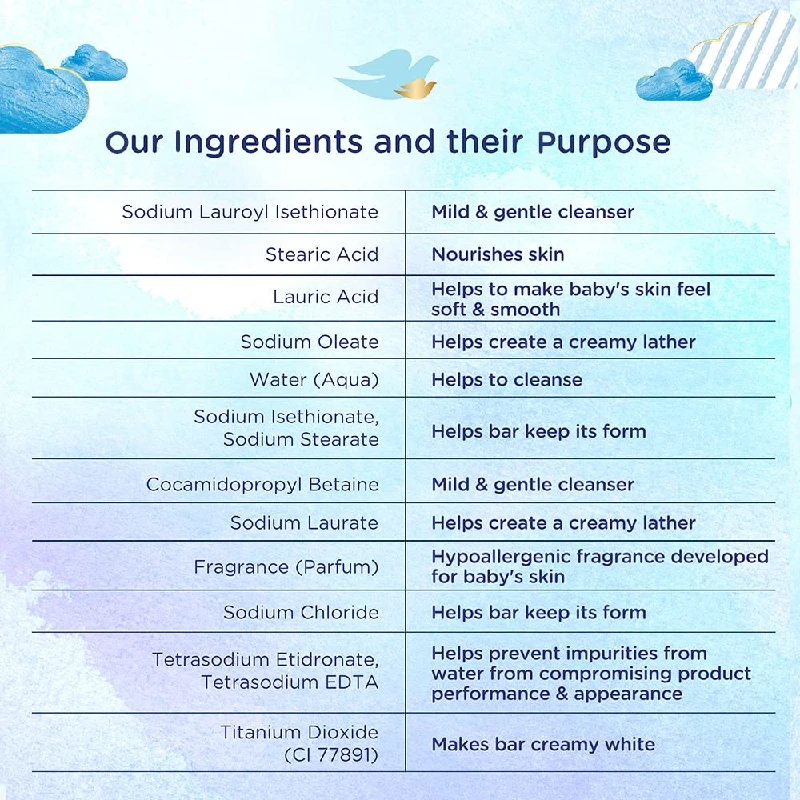 Our Ingredients and their Purpose

| | |
|---|---|
| Sodium Lauroyl Isethionate | Mild & gentle cleanser |
| Stearic Acid | Nourishes skin |
| Lauric Acid | Helps to make baby's skin feel soft & smooth |
| Sodium Oleate | Helps create a creamy lather |
| Water (Aqua) | Helps to cleanse |
| Sodium Isethionate, Sodium Stearate | Helps bar keep its form |
| Cocamidopropyl Betaine | Mild & gentle cleanser |
| Sodium Laurate | Helps create a creamy lather |
| Fragrance (Parfum) | Hypoallergenic fragrance developed for baby's skin |
| Sodium Chloride | Helps bar keep its form |
| Tetrasodium Etidronate, Tetrasodium EDTA | Helps prevent impurities from water from compromising product performance & appearance |
| Titanium Dioxide (CI 77891) | Makes bar creamy white |